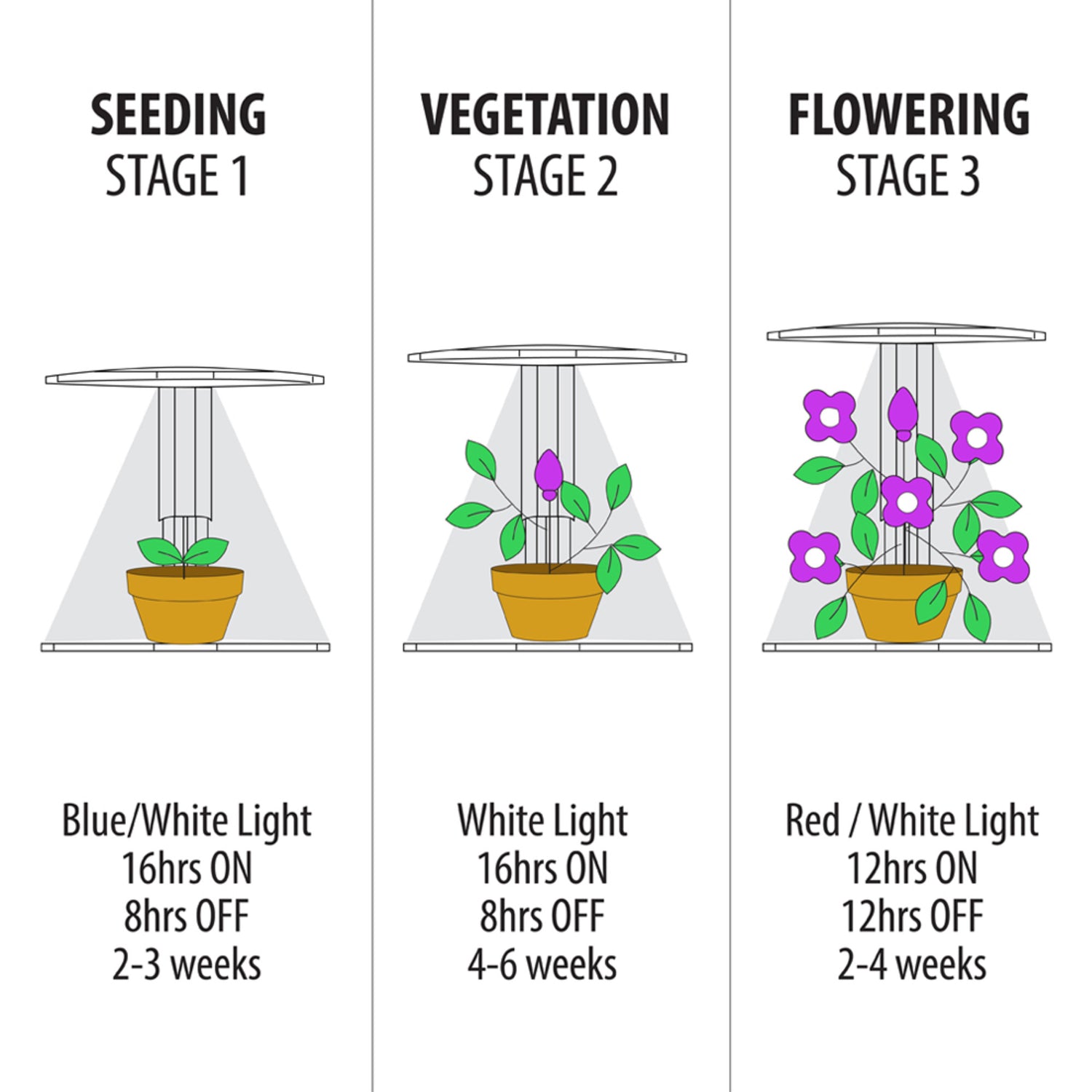 SEEDING
STAGE 1

Blue/White Light
16hrs ON
8hrs OFF
2-3 weeks

VEGETATION
STAGE 2

White Light
16hrs ON
8hrs OFF
4-6 weeks

FLOWERING
STAGE 3

Red / White Light
12hrs ON
12hrs OFF
2-4 weeks